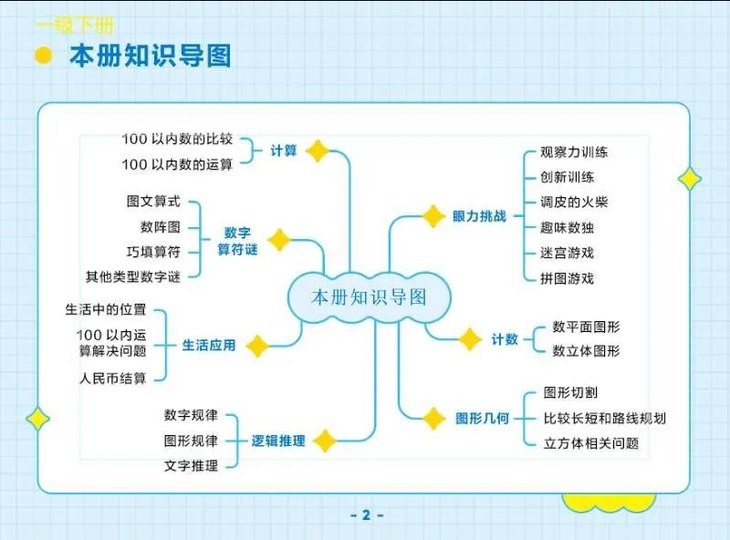 一级下册

本册知识导图

本册知识导图

计算
100 以内数的比较
100 以内数的运算

数字算符谜
图文算式
数阵图
巧填算符
其他类型数字谜

生活应用
生活中的位置
100 以内运算解决问题
人民币结算

逻辑推理
数字规律
图形规律
文字推理

眼力挑战
观察力训练
创新训练
调皮的火柴
趣味数独
迷宫游戏
拼图游戏

计数
数平面图形
数立体图形

图形几何
图形切割
比较长短和路线规划
立方体相关问题

- 2 -